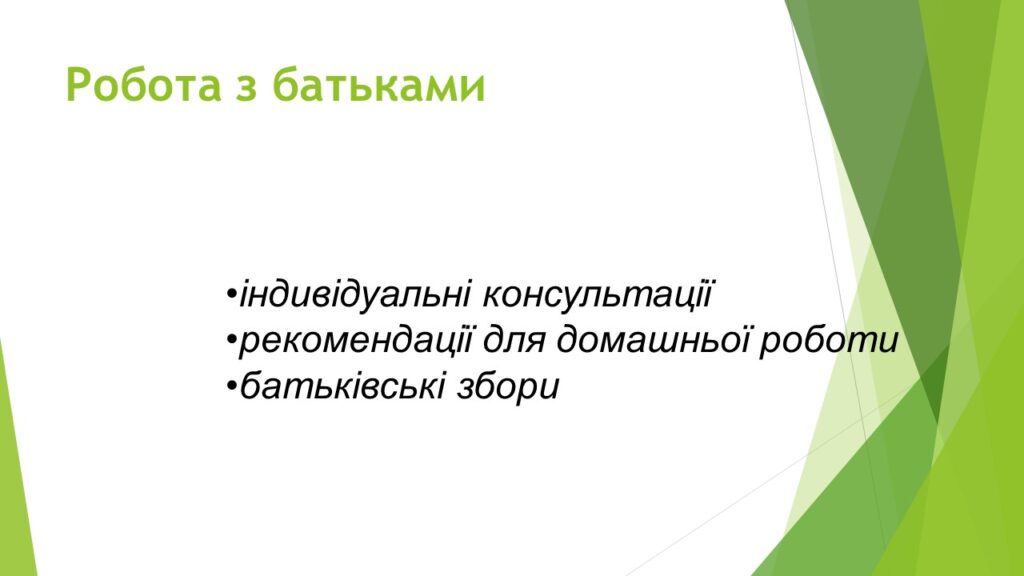 Робота з батьками

•індивідуальні консультації
•рекомендації для домашньої роботи
•батьківські збори